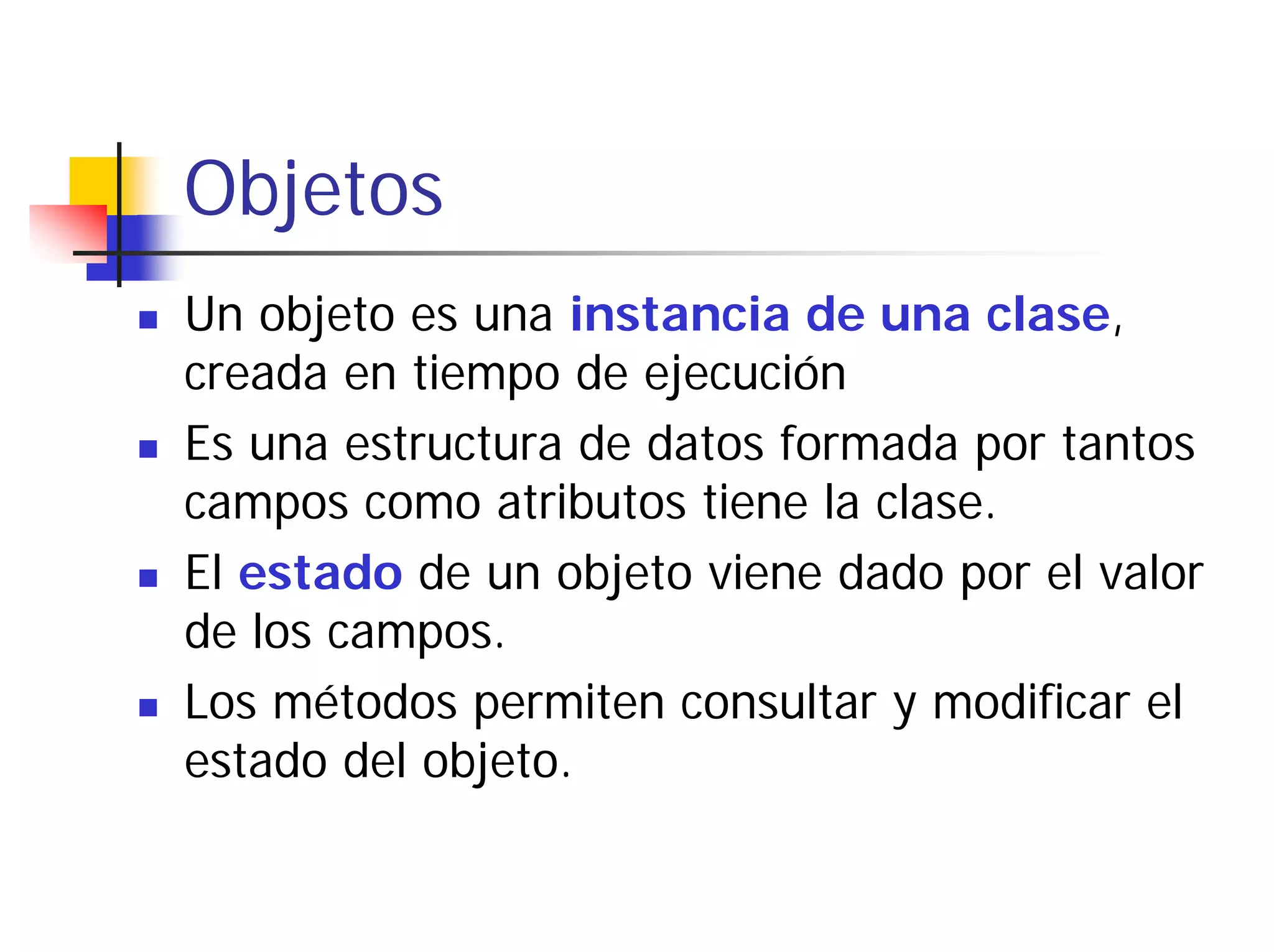 Objetos

- Un objeto es una instancia de una clase, creada en tiempo de ejecución
- Es una estructura de datos formada por tantos campos como atributos tiene la clase.
- El estado de un objeto viene dado por el valor de los campos.
- Los métodos permiten consultar y modificar el estado del objeto.